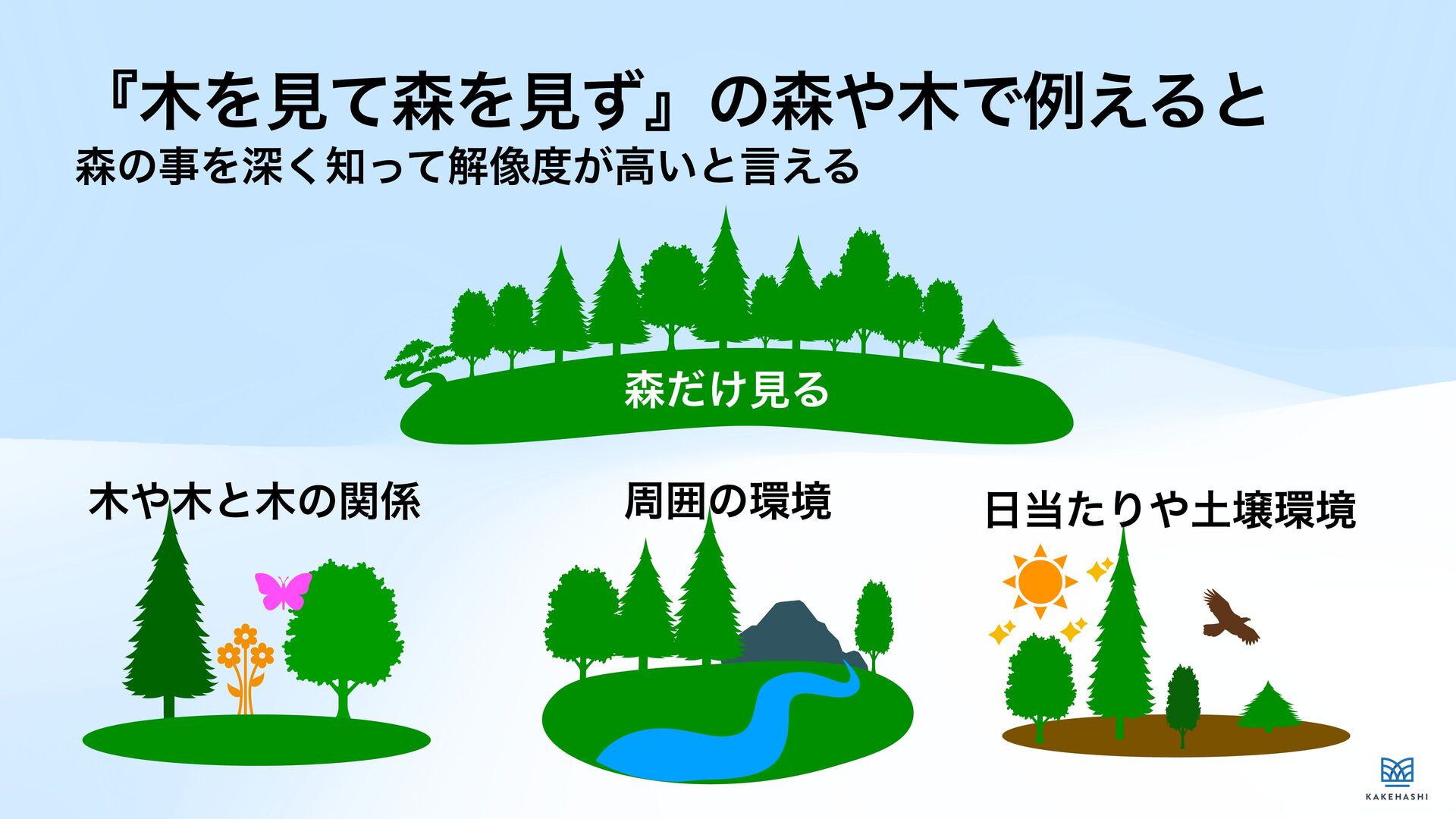 『木を見て森を見ず』の森や木で例えると
森の事を深く知って解像度が高いと言える

森だけ見る

木や木と木の関係

周囲の環境

日当たりや土壌環境

KAKEHASHI